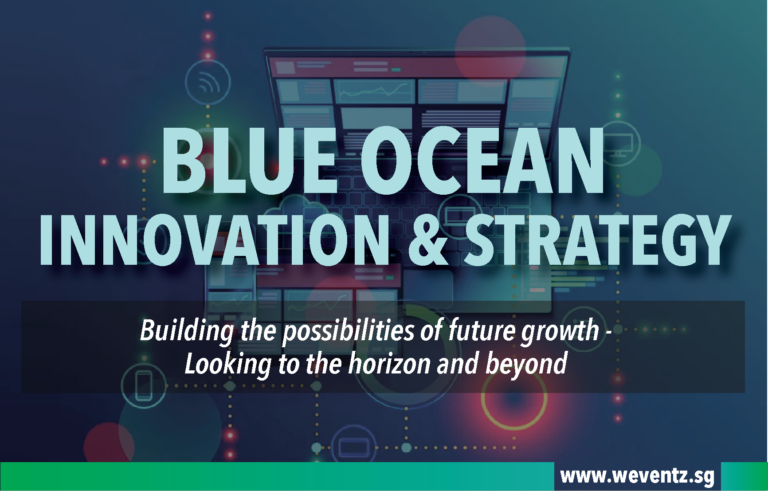 BLUE OCEAN
INNOVATION & STRATEGY

Building the possibilities of future growth - Looking to the horizon and beyond

www.weventz.sg